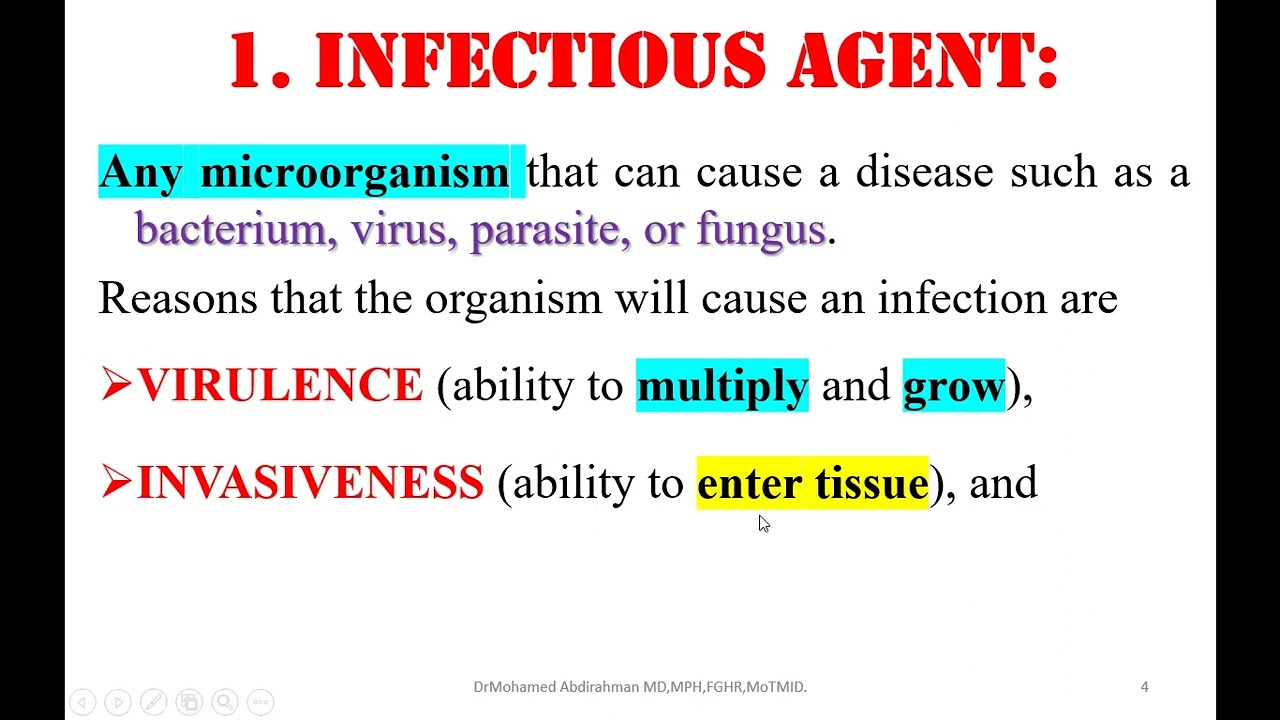 1. INFECTIOUS AGENT:

Any microorganism that can cause a disease such as a bacterium, virus, parasite, or fungus.

Reasons that the organism will cause an infection are

➢VIRULENCE (ability to multiply and grow),

➢INVASIVENESS (ability to enter tissue), and

DrMohamed Abdirahman MD,MPH,FGHR,MoTMID.

4